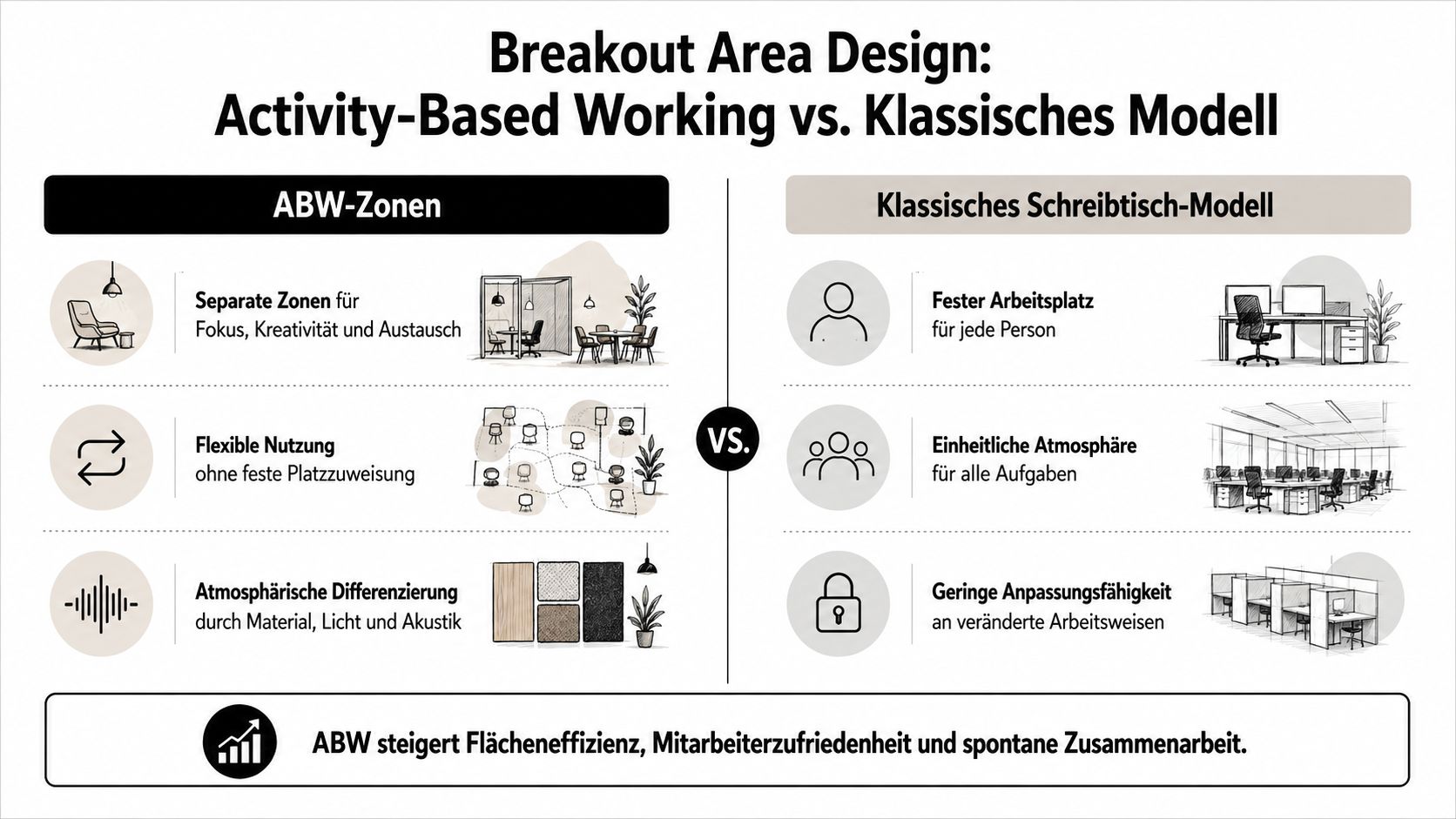 Breakout Area Design:
Activity-Based Working vs. Klassisches Modell

ABW-Zonen

Separate Zonen für
Fokus, Kreativität und Austausch

Flexible Nutzung
ohne feste Platzzuweisung

Atmosphärische Differenzierung
durch Material, Licht und Akustik

VS.

Klassisches Schreibtisch-Modell

Fester Arbeitsplatz
für jede Person

Einheitliche Atmosphäre
für alle Aufgaben

Geringe Anpassungsfähigkeit
an veränderte Arbeitsweisen

ABW steigert Flächeneffizienz, Mitarbeiterzufriedenheit und spontane Zusammenarbeit.